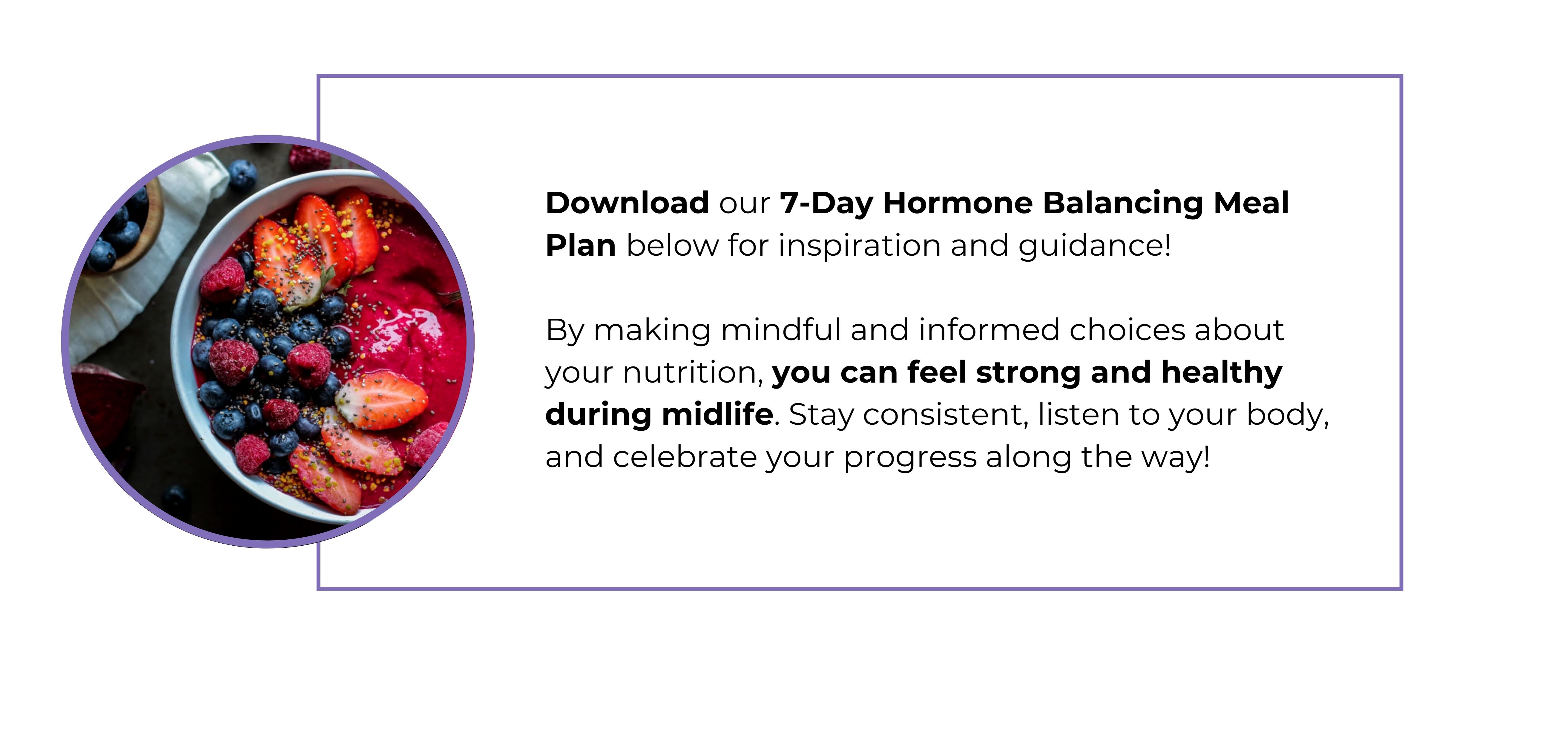 Download our 7-Day Hormone Balancing Meal Plan below for inspiration and guidance!

By making mindful and informed choices about your nutrition, you can feel strong and healthy during midlife. Stay consistent, listen to your body, and celebrate your progress along the way!